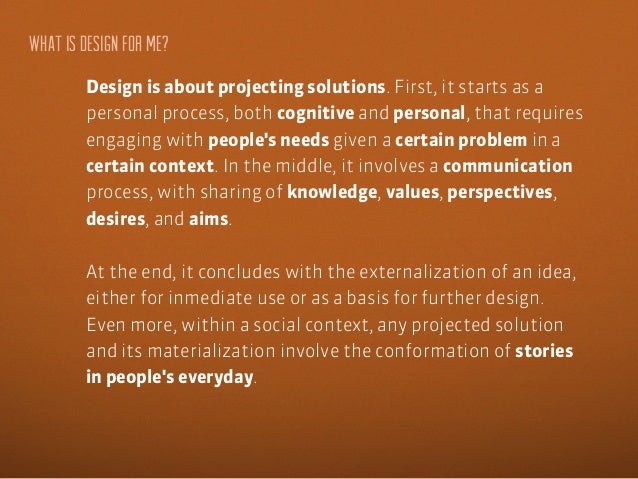 WHAT IS DESIGN FOR ME?

Design is about projecting solutions. First, it starts as a personal process, both cognitive and personal, that requires engaging with people's needs given a certain problem in a certain context. In the middle, it involves a communication process, with sharing of knowledge, values, perspectives, desires, and aims.

At the end, it concludes with the externalization of an idea, either for inmediate use or as a basis for further design. Even more, within a social context, any projected solution and its materialization involve the conformation of stories in people's everyday.